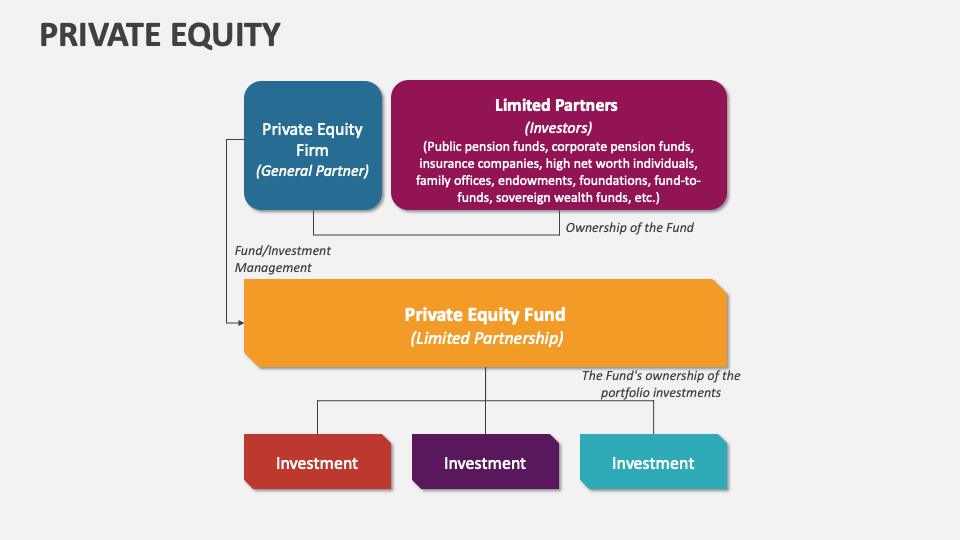 PRIVATE EQUITY

Private Equity Firm
(General Partner)

Limited Partners
(Investors)
(Public pension funds, corporate pension funds, insurance companies, high net worth individuals, family offices, endowments, foundations, fund-to-funds, sovereign wealth funds, etc.)

Ownership of the Fund

Fund/Investment Management

Private Equity Fund
(Limited Partnership)

The Fund's ownership of the portfolio investments

Investment

Investment

Investment